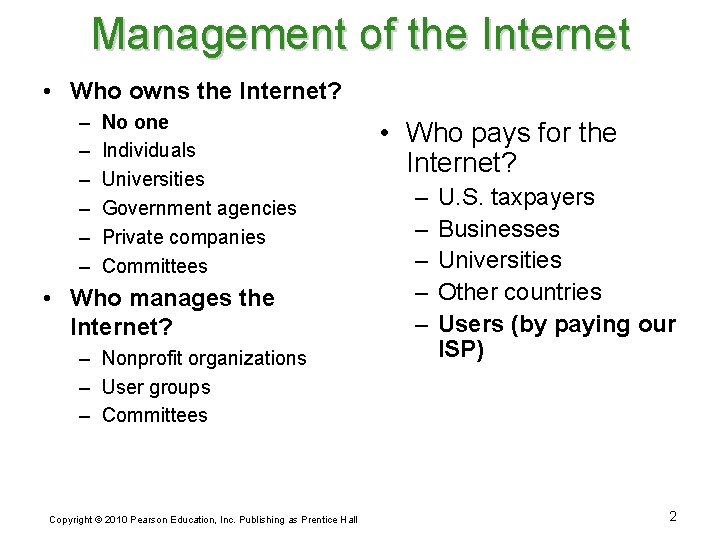 Management of the Internet

• Who owns the Internet?
  – No one
  – Individuals
  – Universities
  – Government agencies
  – Private companies
  – Committees
• Who manages the Internet?
  – Nonprofit organizations
  – User groups
  – Committees

• Who pays for the Internet?
  – U.S. taxpayers
  – Businesses
  – Universities
  – Other countries
  – Users (by paying our ISP)

Copyright © 2010 Pearson Education, Inc. Publishing as Prentice Hall

2